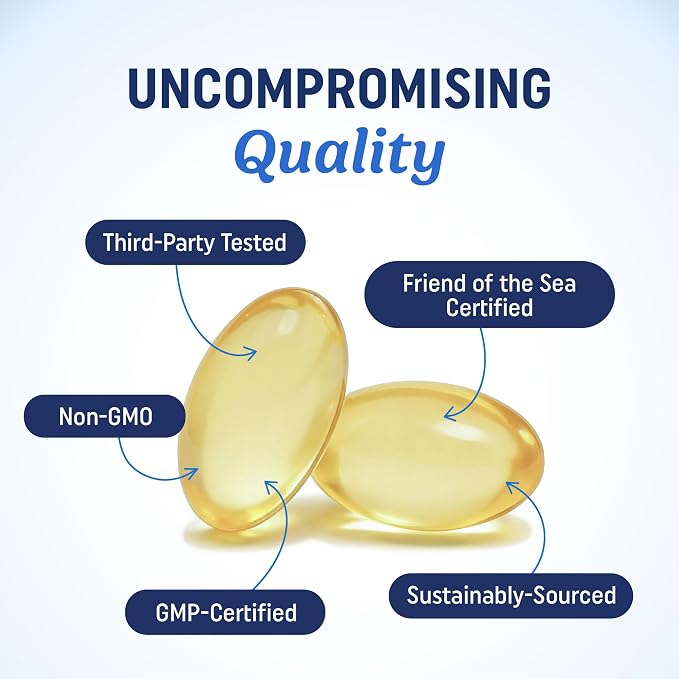 UNCOMPROMISING
Quality

Third-Party Tested

Friend of the Sea Certified

Non-GMO

GMP-Certified

Sustainably-Sourced